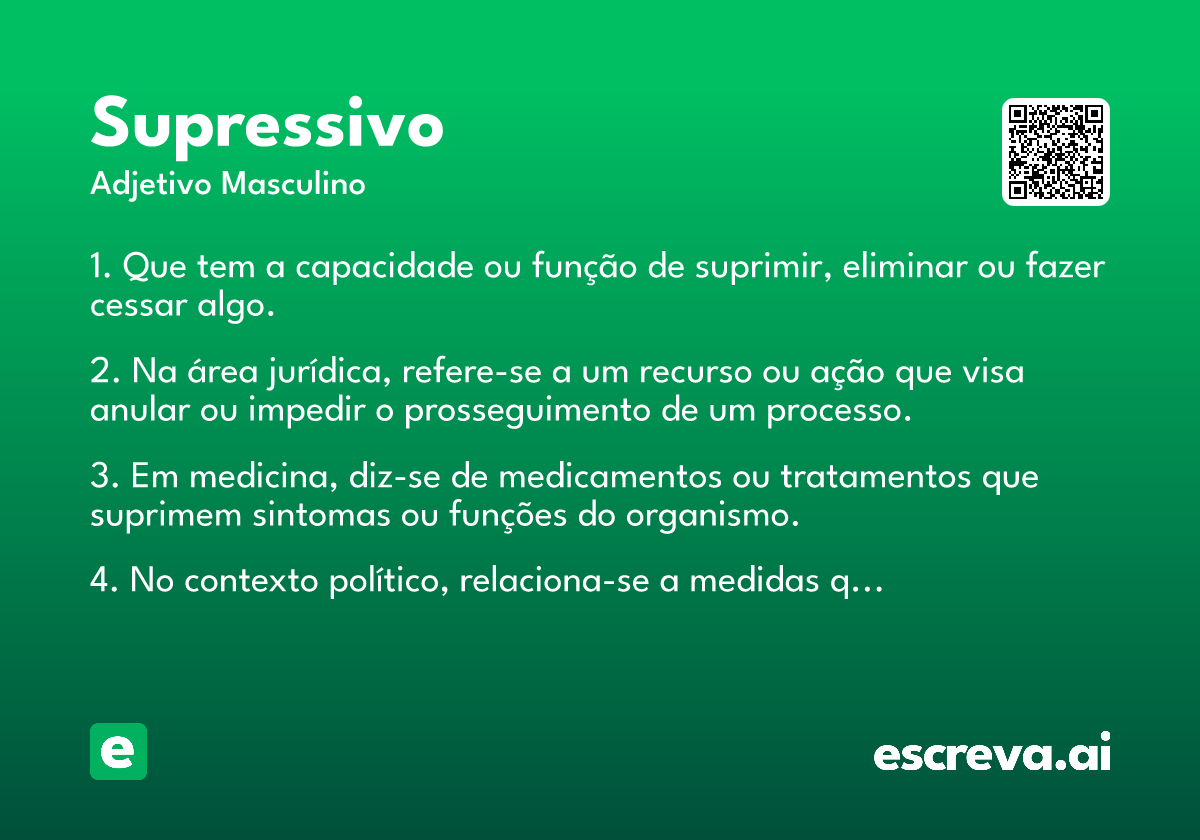 Supressivo
Adjetivo Masculino

1. Que tem a capacidade ou função de suprimir, eliminar ou fazer cessar algo.

2. Na área jurídica, refere-se a um recurso ou ação que visa anular ou impedir o prosseguimento de um processo.

3. Em medicina, diz-se de medicamentos ou tratamentos que suprimem sintomas ou funções do organismo.

4. No contexto político, relaciona-se a medidas q...

e

escreva.ai